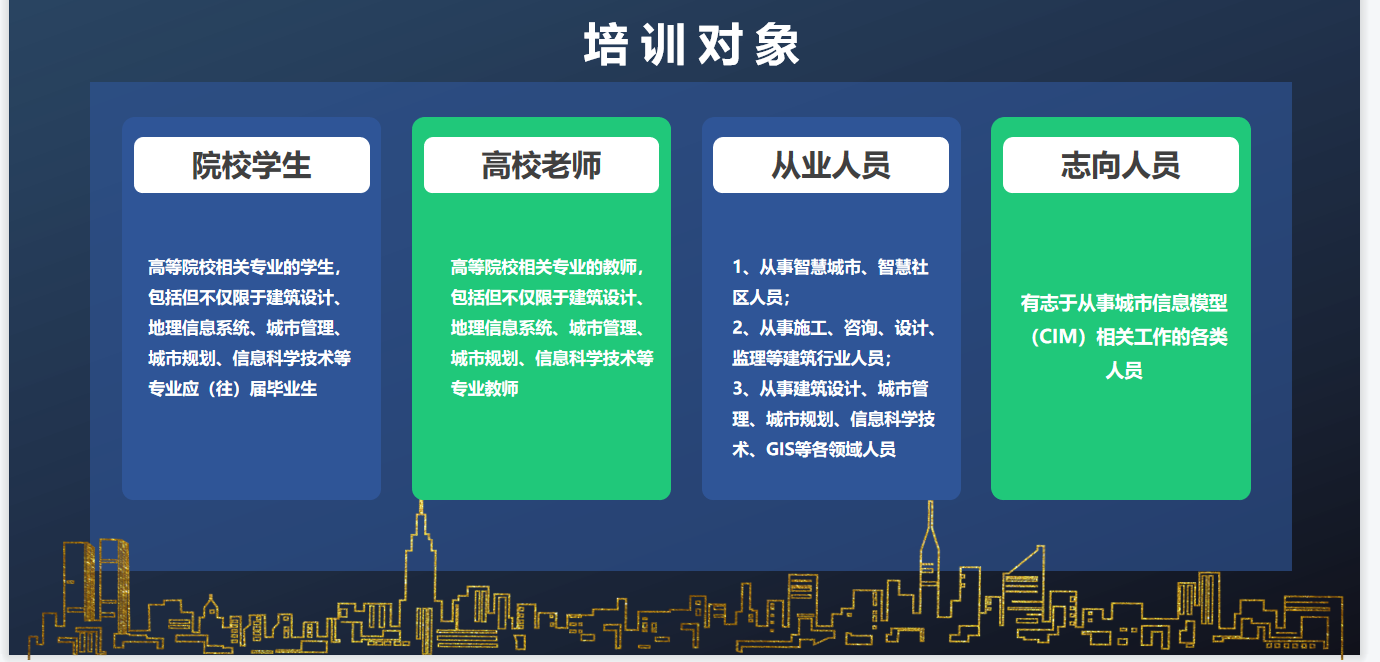 培训对象

院校学生

高等院校相关专业的学生，包括但不仅限于建筑设计、地理信息系统、城市管理、城市规划、信息科学技术等专业应（往）届毕业生

高校老师

高等院校相关专业的教师，包括但不仅限于建筑设计、地理信息系统、城市管理、城市规划、信息科学技术等专业教师

从业人员

1、从事智慧城市、智慧社区人员；
2、从事施工、咨询、设计、监理等建筑行业人员；
3、从事建筑设计、城市管理、城市规划、信息科学技术、GIS等各领域人员

志向人员

有志于从事城市信息模型（CIM）相关工作的各类人员